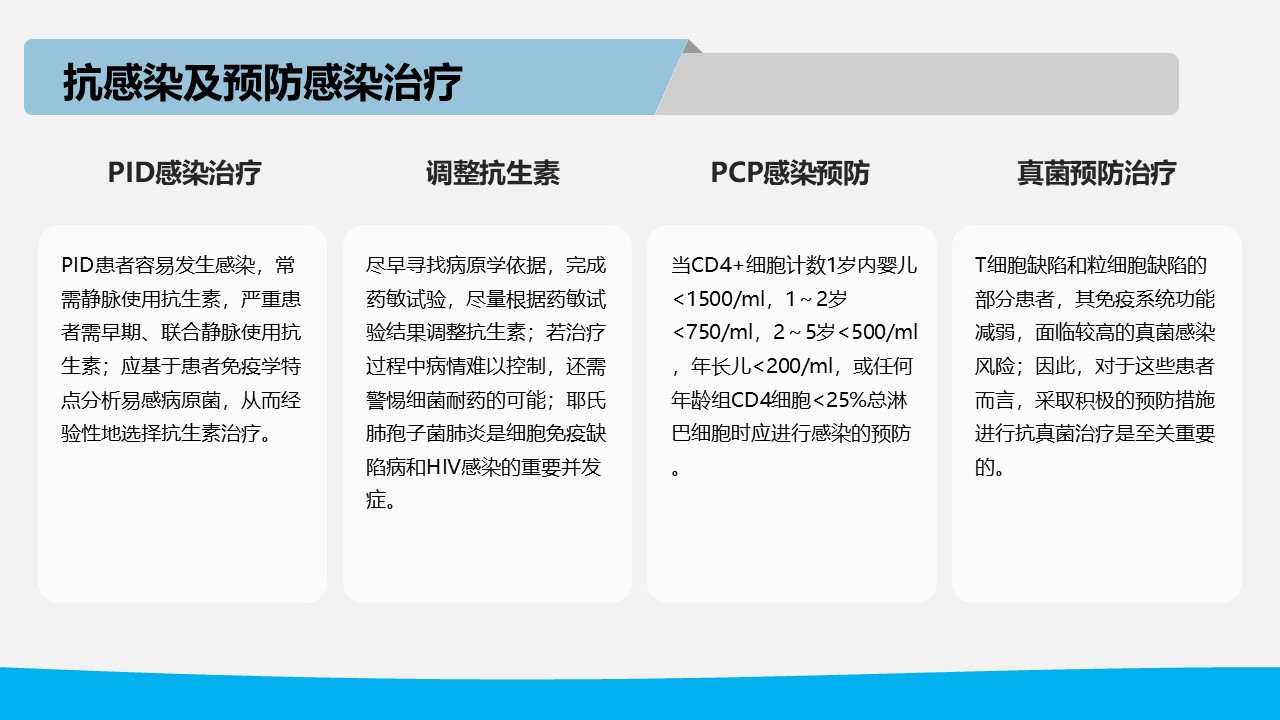 抗感染及预防感染治疗

PID感染治疗

PID患者容易发生感染，常需静脉使用抗生素，严重患者需早期、联合静脉使用抗生素；应基于患者免疫学特点分析易感病原菌，从而经验性地选择抗生素治疗。

调整抗生素

尽早寻找病原学依据，完成药敏试验，尽量根据药敏试验结果调整抗生素；若治疗过程中病情难以控制，还需警惕细菌耐药的可能；耶氏肺孢子菌肺炎是细胞免疫缺陷病和HIV感染的重要并发症。

PCP感染预防

当CD4+细胞计数1岁内婴儿<1500/ml，1～2岁<750/ml，2～5岁<500/ml，年长儿<200/ml，或任何年龄组CD4细胞<25%总淋巴细胞时应进行感染的预防。

真菌预防治疗

T细胞缺陷和粒细胞缺陷的部分患者，其免疫系统功能减弱，面临较高的真菌感染风险；因此，对于这些患者而言，采取积极的预防措施进行抗真菌治疗是至关重要的。